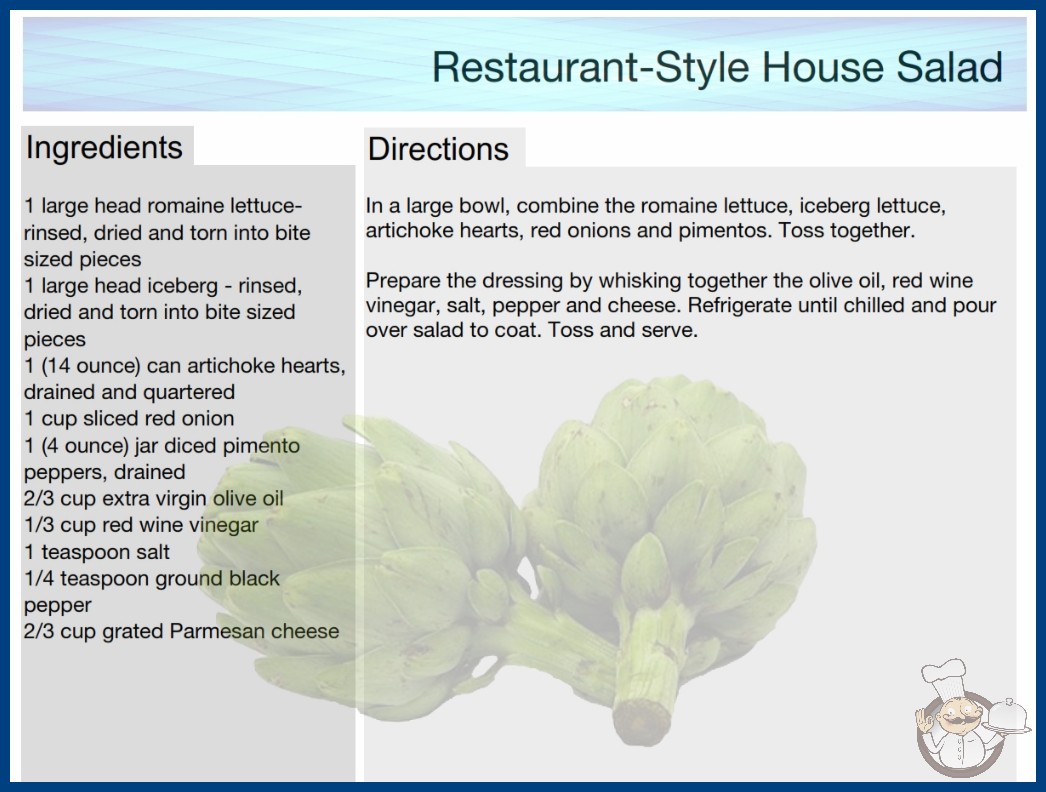 Restaurant-Style House Salad

Ingredients

1 large head romaine lettuce- rinsed, dried and torn into bite sized pieces
1 large head iceberg - rinsed, dried and torn into bite sized pieces
1 (14 ounce) can artichoke hearts, drained and quartered
1 cup sliced red onion
1 (4 ounce) jar diced pimento peppers, drained
2/3 cup extra virgin olive oil
1/3 cup red wine vinegar
1 teaspoon salt
1/4 teaspoon ground black pepper
2/3 cup grated Parmesan cheese

Directions

In a large bowl, combine the romaine lettuce, iceberg lettuce, artichoke hearts, red onions and pimentos. Toss together.

Prepare the dressing by whisking together the olive oil, red wine vinegar, salt, pepper and cheese. Refrigerate until chilled and pour over salad to coat. Toss and serve.